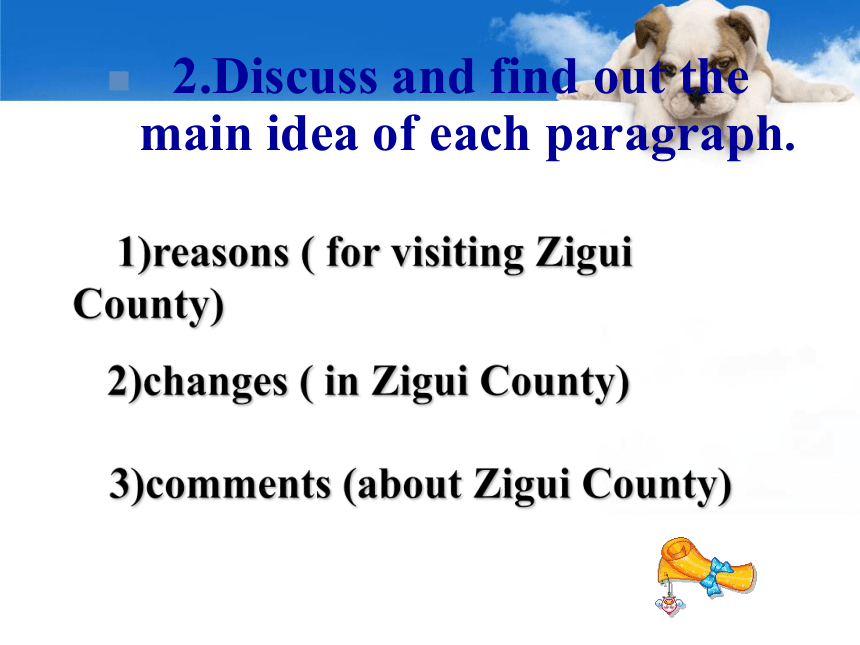 2.Discuss and find out the main idea of each paragraph.

1)reasons ( for visiting Zigui County)

2)changes ( in Zigui County)

3)comments (about Zigui County)